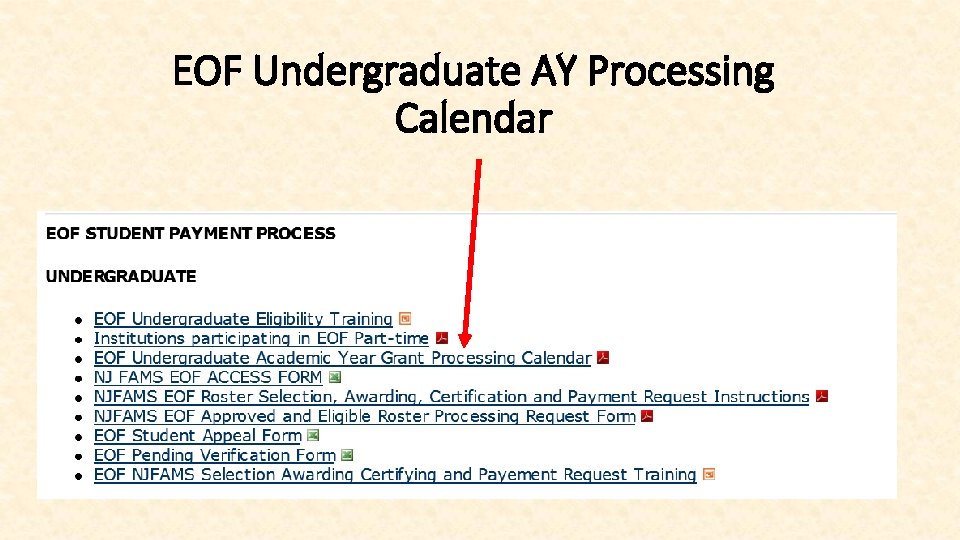 EOF Undergraduate AY Processing Calendar

EOF STUDENT PAYMENT PROCESS

UNDERGRADUATE

- EOF Undergraduate Eligibility Training
- Institutions participating in EOF Part-time
- EOF Undergraduate Academic Year Grant Processing Calendar
- NJ FAMS EOF ACCESS FORM
- NJFAMS EOF Roster Selection, Awarding, Certification and Payment Request Instructions
- NJFAMS EOF Approved and Eligible Roster Processing Request Form
- EOF Student Appeal Form
- EOF Pending Verification Form
- EOF NJFAMS Selection Awarding Certifying and Payement Request Training